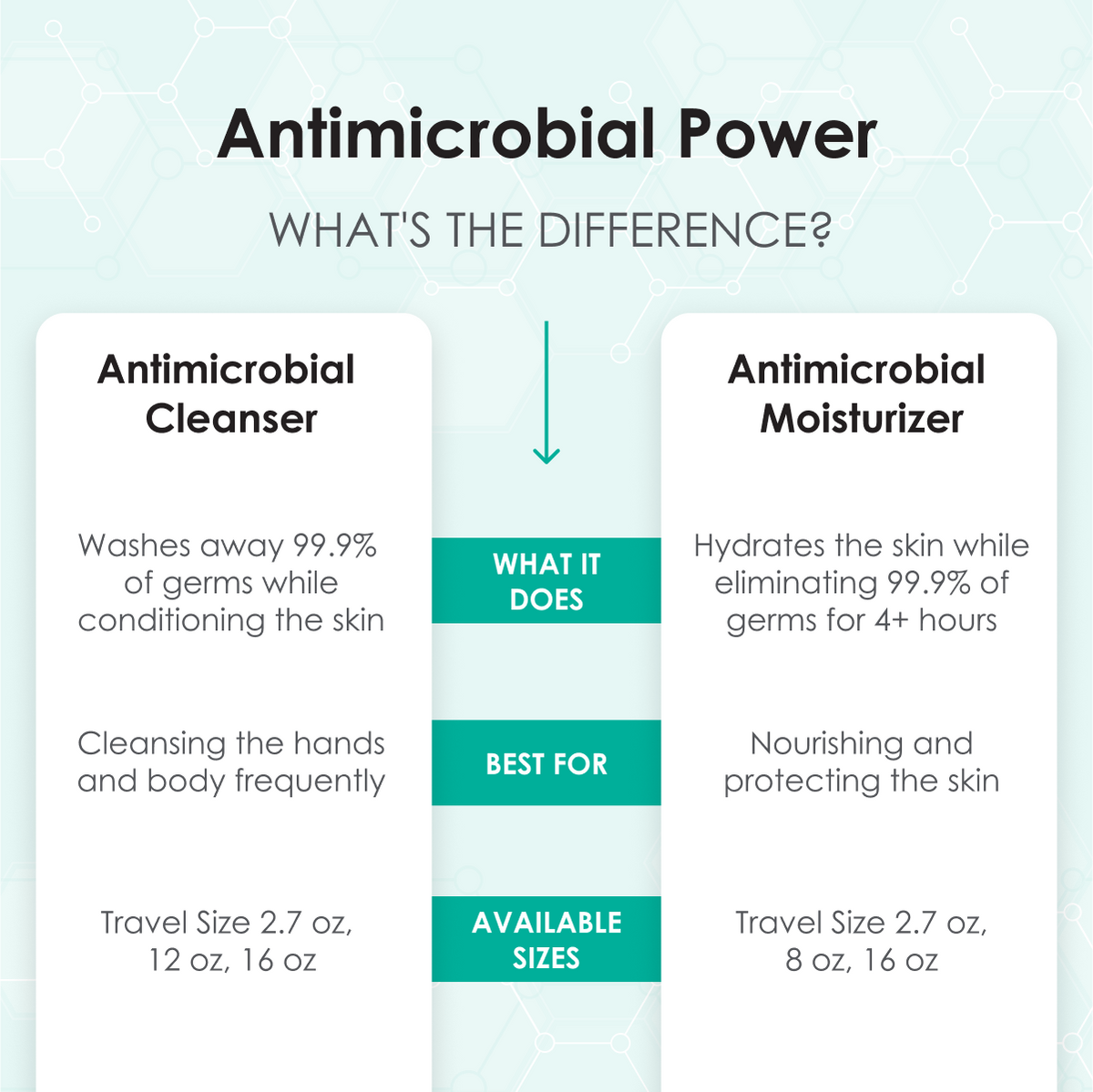 Antimicrobial Power

WHAT'S THE DIFFERENCE?

| Antimicrobial Cleanser | | Antimicrobial Moisturizer |
|---|---|---|
| Washes away 99.9% of germs while conditioning the skin | WHAT IT DOES | Hydrates the skin while eliminating 99.9% of germs for 4+ hours |
| Cleansing the hands and body frequently | BEST FOR | Nourishing and protecting the skin |
| Travel Size 2.7 oz, 12 oz, 16 oz | AVAILABLE SIZES | Travel Size 2.7 oz, 8 oz, 16 oz |